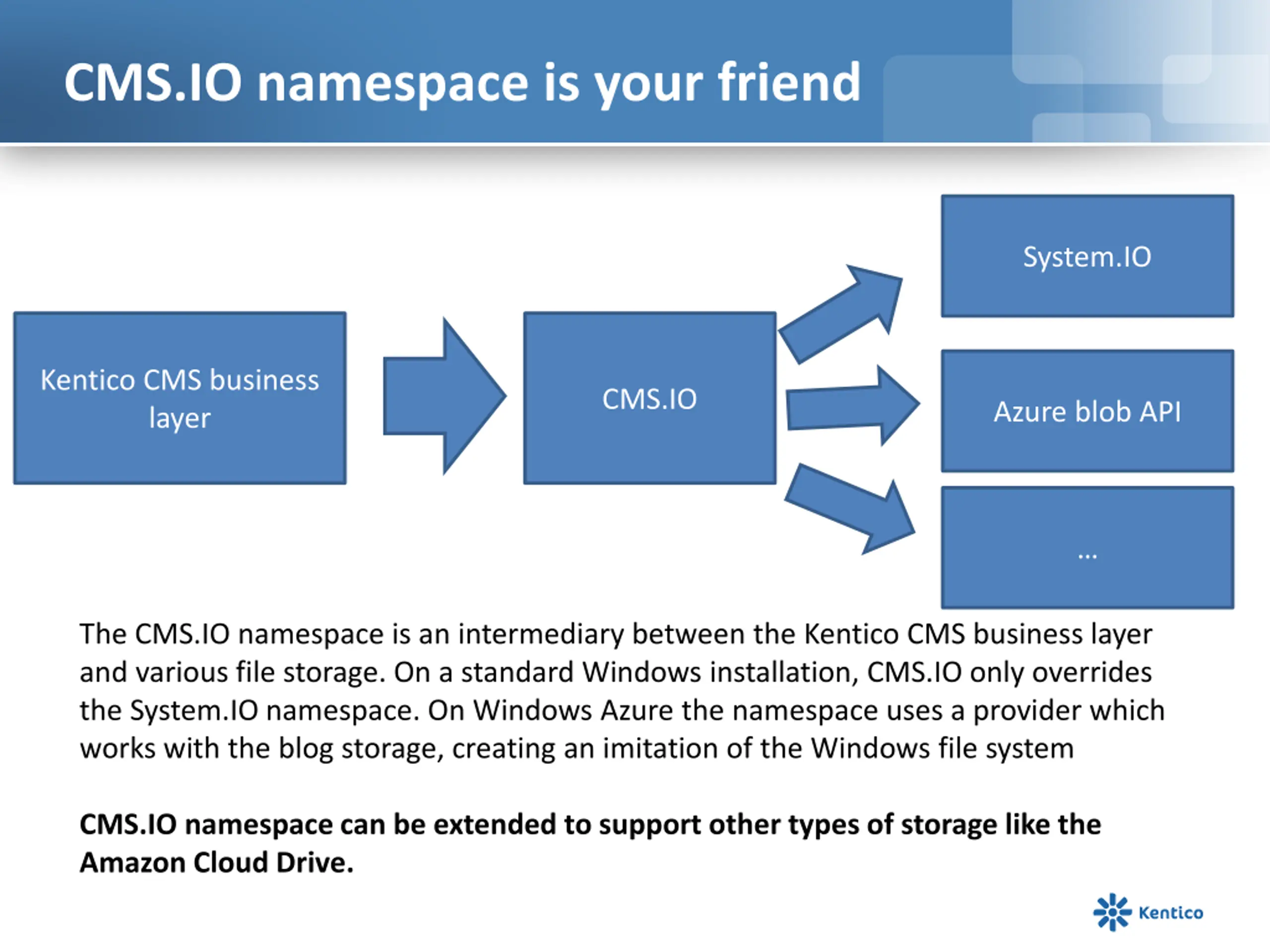 CMS.IO namespace is your friend

Kentico CMS business layer

CMS.IO

System.IO

Azure blob API

...

The CMS.IO namespace is an intermediary between the Kentico CMS business layer and various file storage. On a standard Windows installation, CMS.IO only overrides the System.IO namespace. On Windows Azure the namespace uses a provider which works with the blog storage, creating an imitation of the Windows file system

CMS.IO namespace can be extended to support other types of storage like the Amazon Cloud Drive.

Kentico